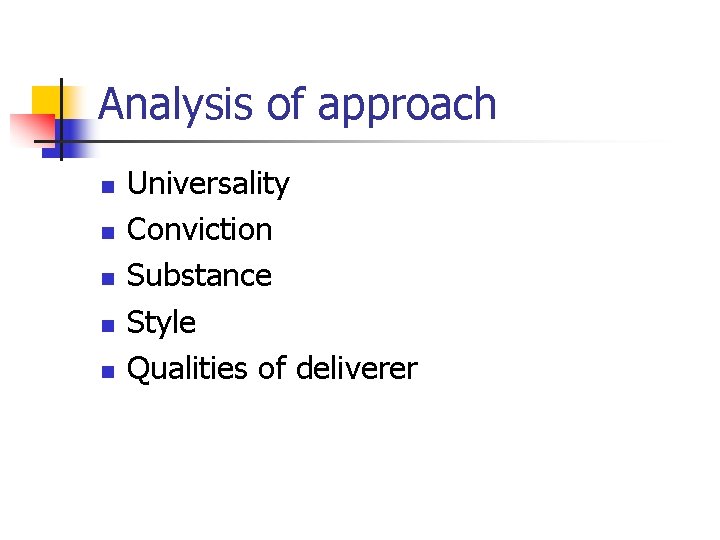 Analysis of approach

- Universality
- Conviction
- Substance
- Style
- Qualities of deliverer